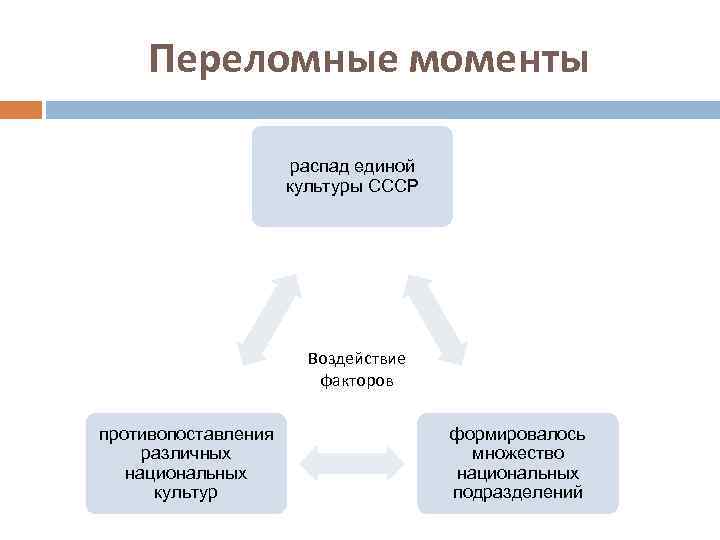 Переломные моменты

распад единой культуры СССР

Воздействие факторов

противопоставления различных национальных культур

формировалось множество национальных подразделений